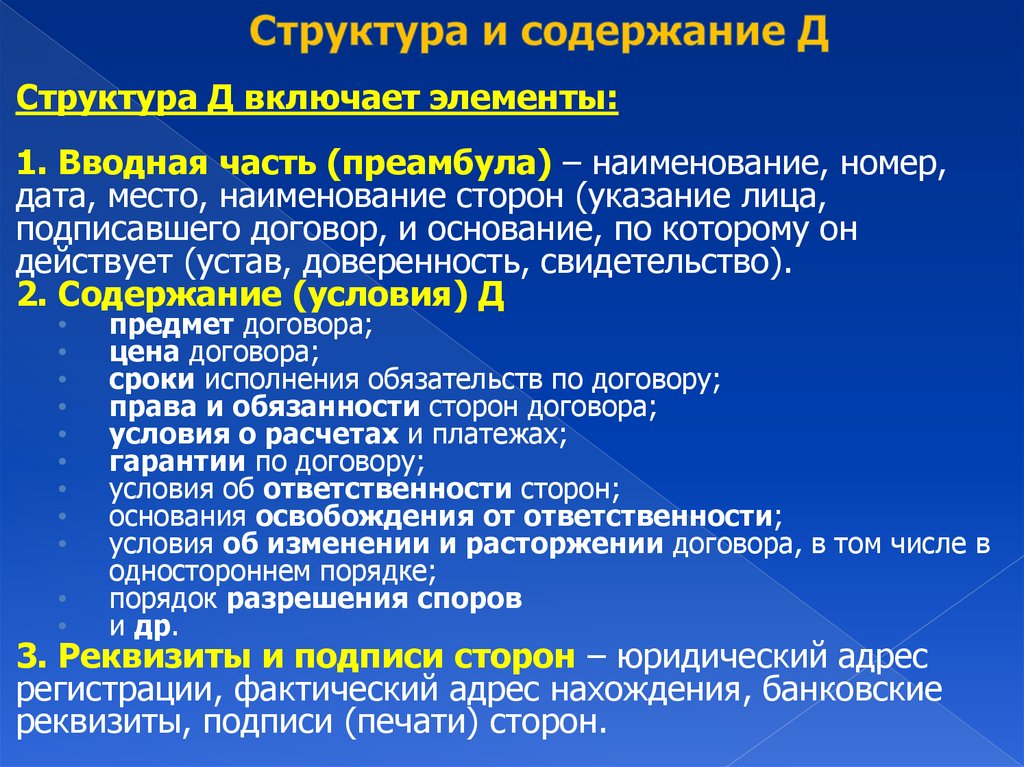 Структура и содержание Д

Структура Д включает элементы:

1. Вводная часть (преамбула) – наименование, номер, дата, место, наименование сторон (указание лица, подписавшего договор, и основание, по которому он действует (устав, доверенность, свидетельство).
2. Содержание (условия) Д
• предмет договора;
• цена договора;
• сроки исполнения обязательств по договору;
• права и обязанности сторон договора;
• условия о расчетах и платежах;
• гарантии по договору;
• условия об ответственности сторон;
• основания освобождения от ответственности;
• условия об изменении и расторжении договора, в том числе в одностороннем порядке;
• порядок разрешения споров
• и др.
3. Реквизиты и подписи сторон – юридический адрес регистрации, фактический адрес нахождения, банковские реквизиты, подписи (печати) сторон.